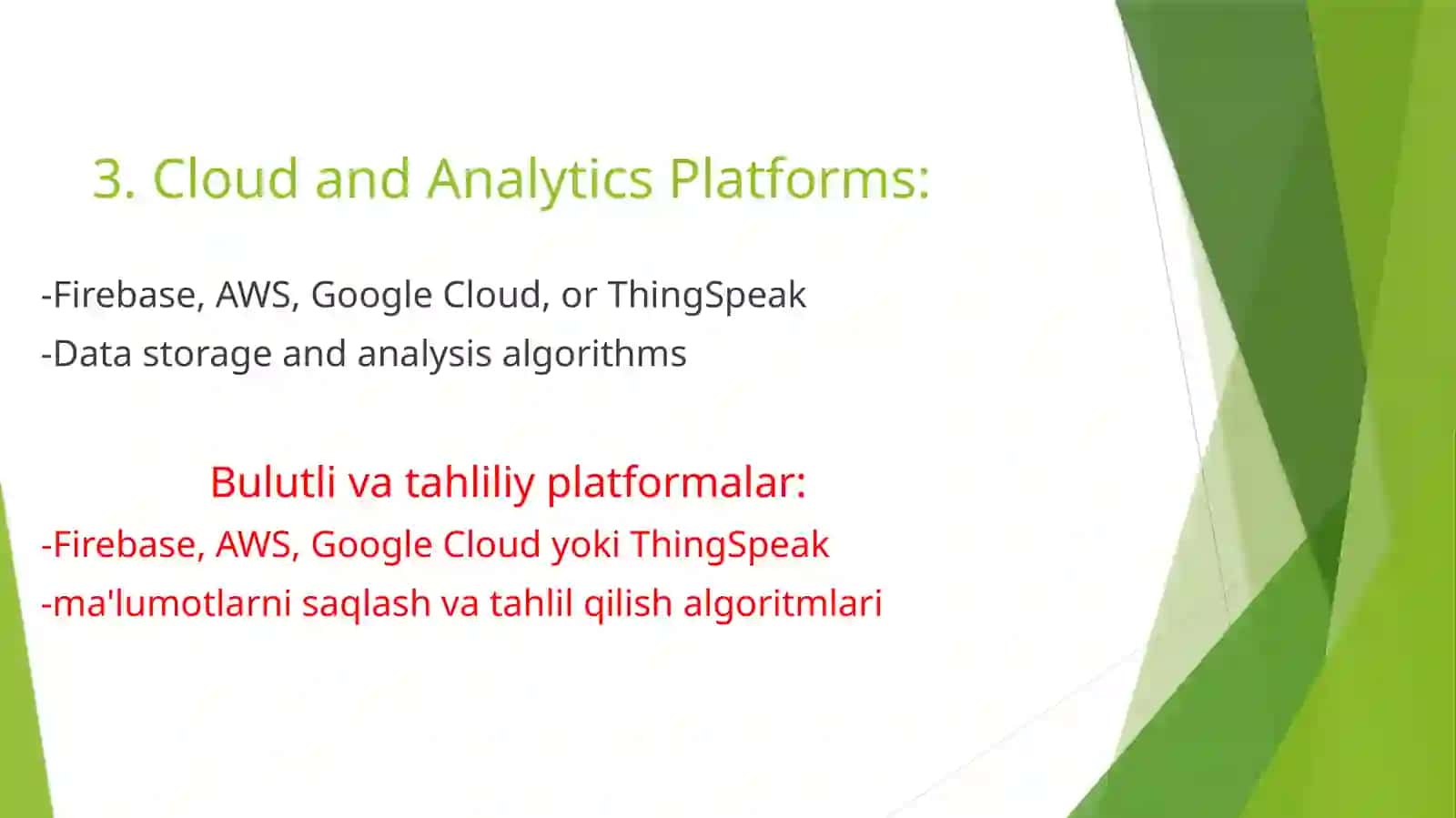 3. Cloud and Analytics Platforms:

-Firebase, AWS, Google Cloud, or ThingSpeak
-Data storage and analysis algorithms

Bulutli va tahliliy platformalar:
-Firebase, AWS, Google Cloud yoki ThingSpeak
-ma'lumotlarni saqlash va tahlil qilish algoritmlari